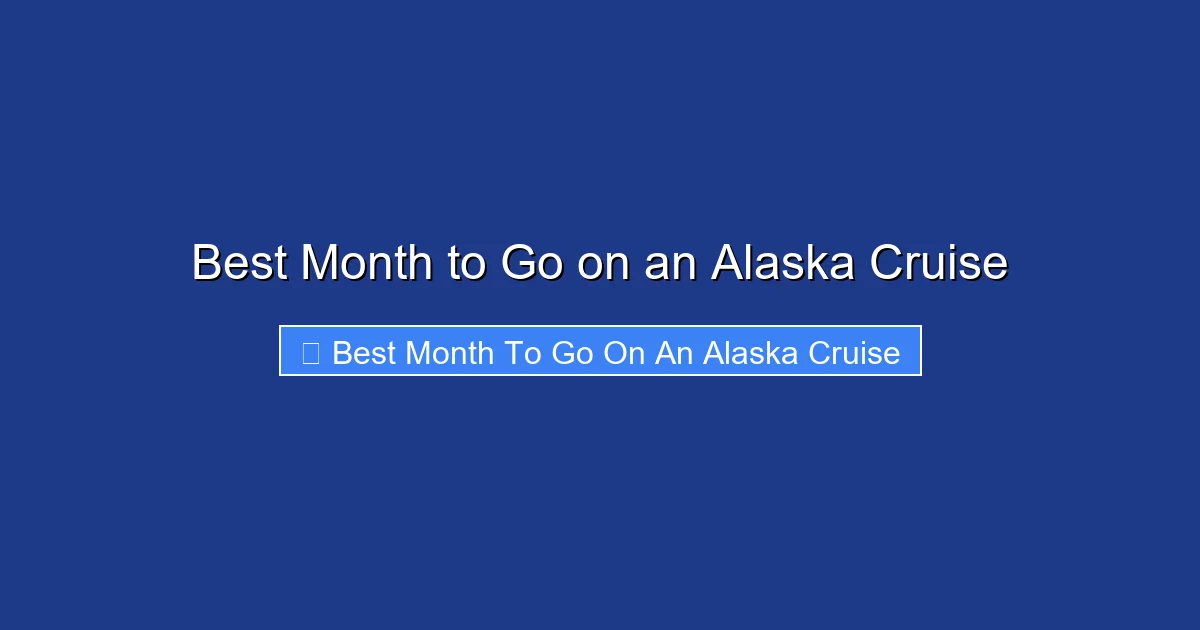 Best Month to Go on an Alaska Cruise

Best Month To Go On An Alaska Cruise